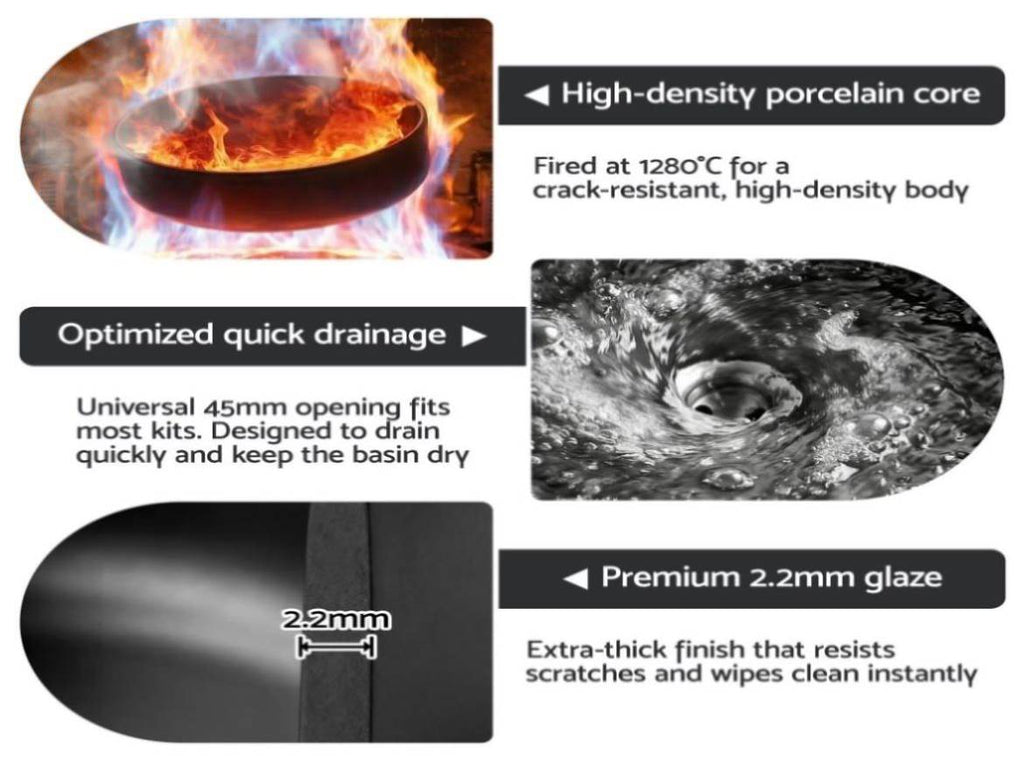 ◀ High-density porcelain core

Fired at 1280°C for a crack-resistant, high-density body

Optimized quick drainage ▶

Universal 45mm opening fits most kits. Designed to drain quickly and keep the basin dry

2.2mm

◀ Premium 2.2mm glaze

Extra-thick finish that resists scratches and wipes clean instantly